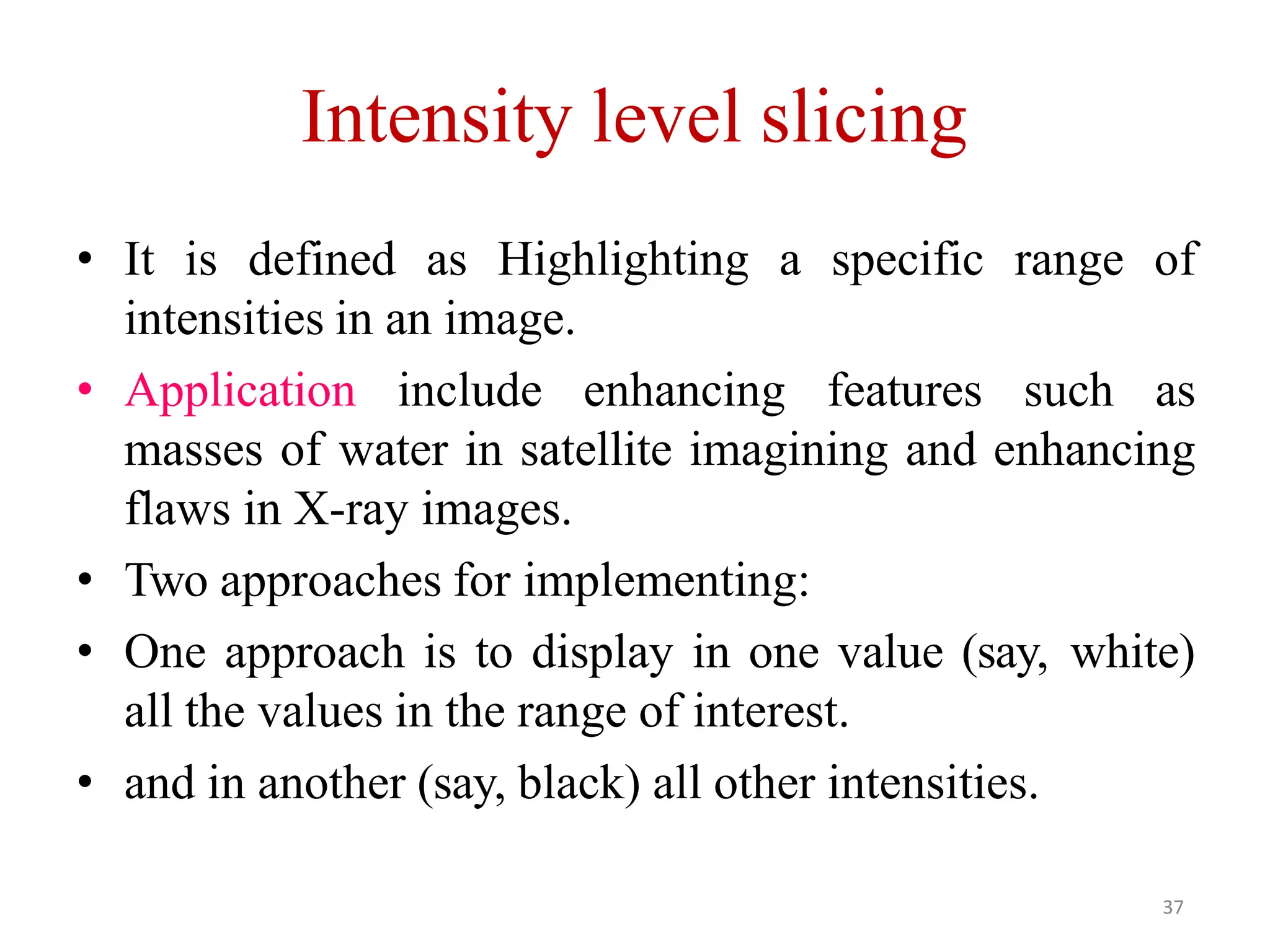 Intensity level slicing

• It is defined as Highlighting a specific range of intensities in an image.

• Application include enhancing features such as masses of water in satellite imagining and enhancing flaws in X-ray images.

• Two approaches for implementing:

• One approach is to display in one value (say, white) all the values in the range of interest.

• and in another (say, black) all other intensities.

37